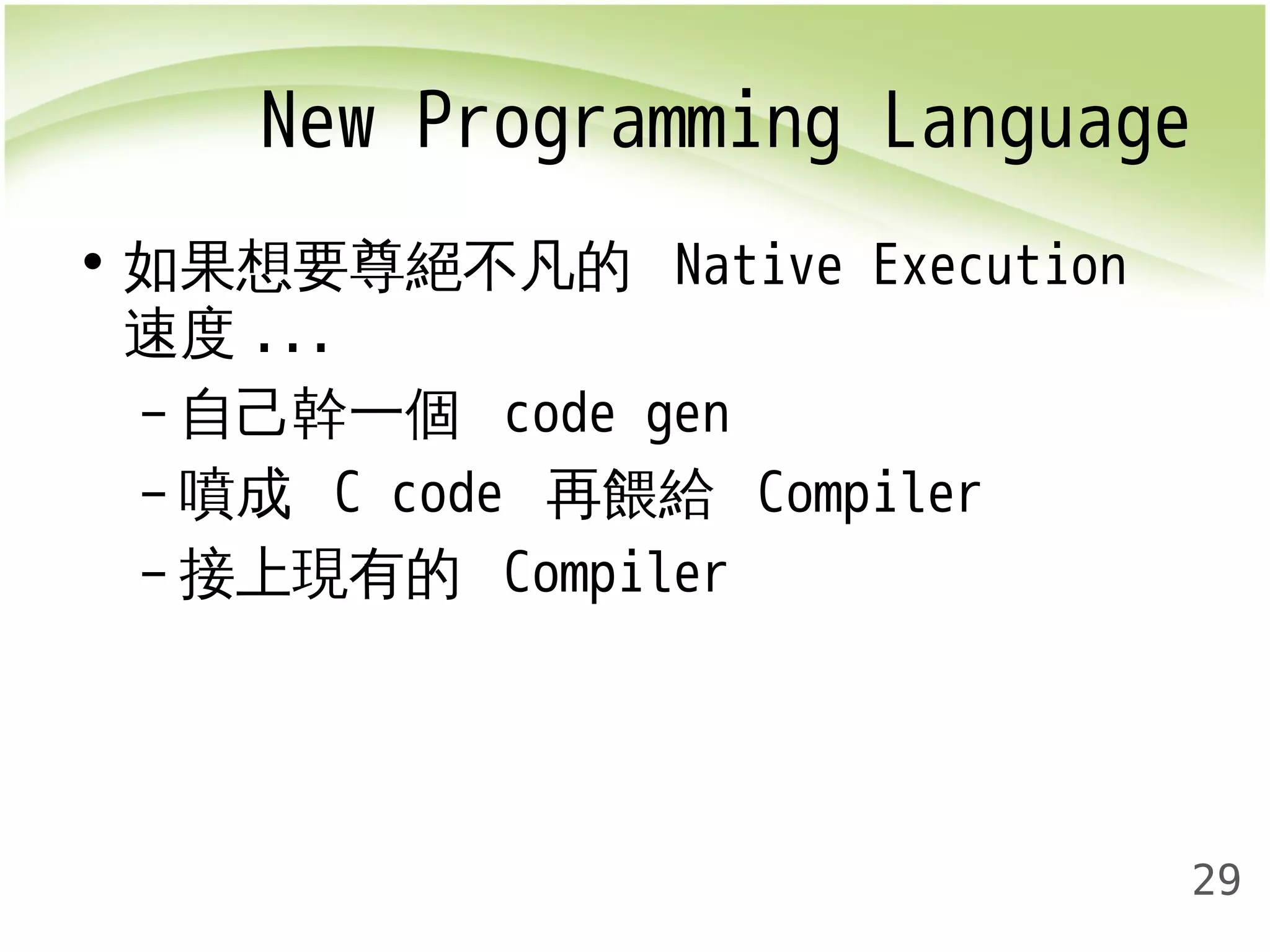 New Programming Language

• 如果想要尊絕不凡的 Native Execution 速度 ...

– 自己幹一個 code gen

– 噴成 C code 再餵給 Compiler

– 接上現有的 Compiler

29